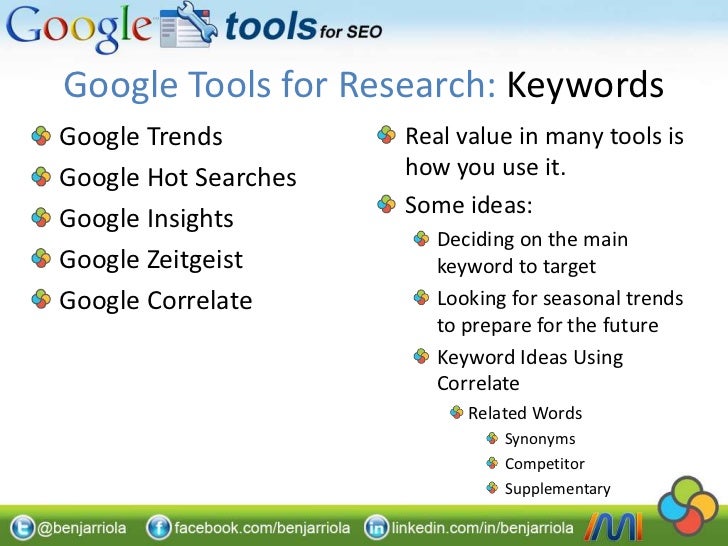 Google tools for SEO

Google Tools for Research: Keywords

Google Trends

Google Hot Searches

Google Insights

Google Zeitgeist

Google Correlate

Real value in many tools is how you use it.

Some ideas:

Deciding on the main keyword to target

Looking for seasonal trends to prepare for the future

Keyword Ideas Using Correlate

Related Words

Synonyms

Competitor

Supplementary

@benjarriola facebook.com/benjarriola linkedin.com/in/benjarriola